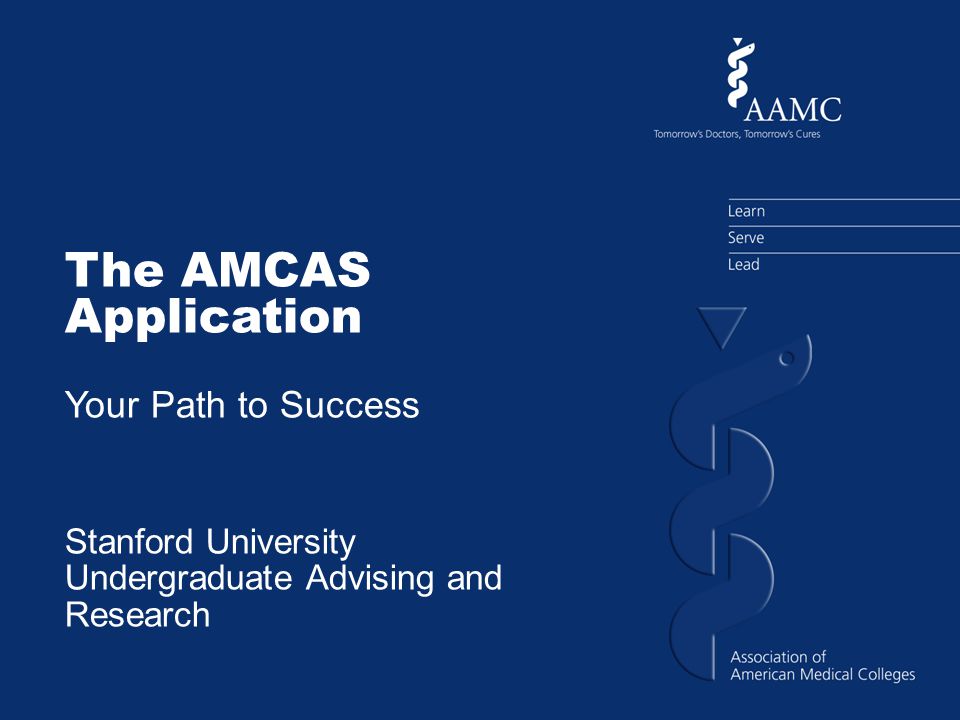 AAMC
Tomorrow's Doctors, Tomorrow's Cures

Learn
Serve
Lead

The AMCAS Application

Your Path to Success

Stanford University
Undergraduate Advising and Research

Association of
American Medical Colleges